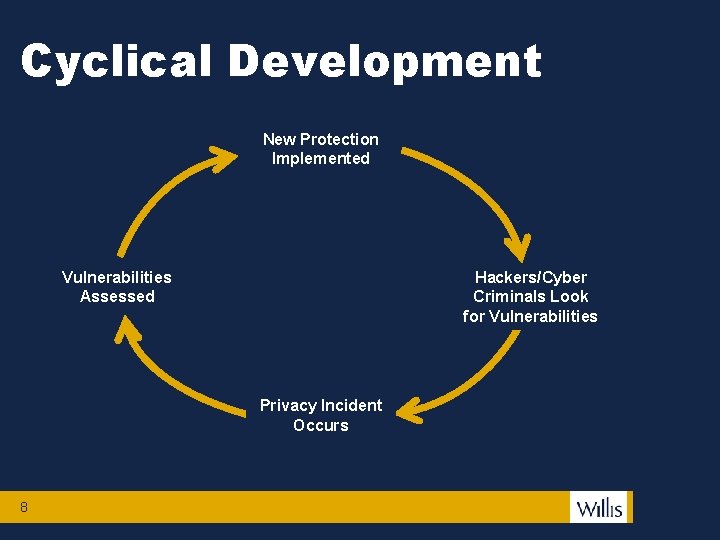 Cyclical Development

New Protection Implemented

Hackers/Cyber Criminals Look for Vulnerabilities

Privacy Incident Occurs

Vulnerabilities Assessed

8

Willis